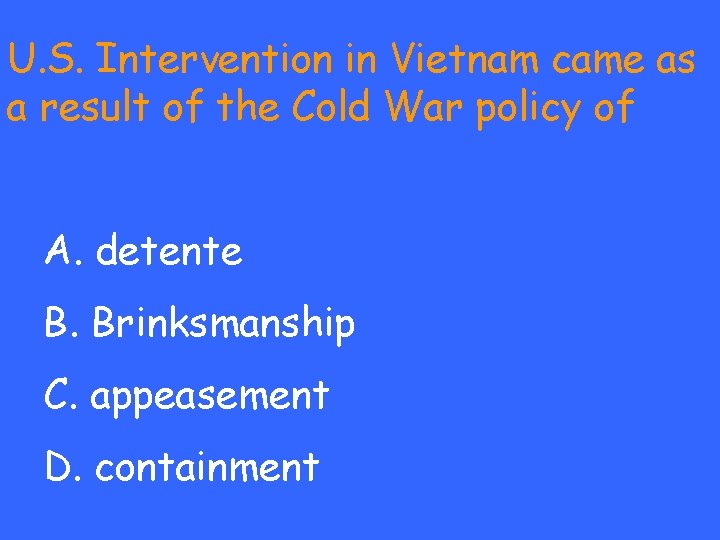 U.S. Intervention in Vietnam came as a result of the Cold War policy of

A. detente

B. Brinksmanship

C. appeasement

D. containment